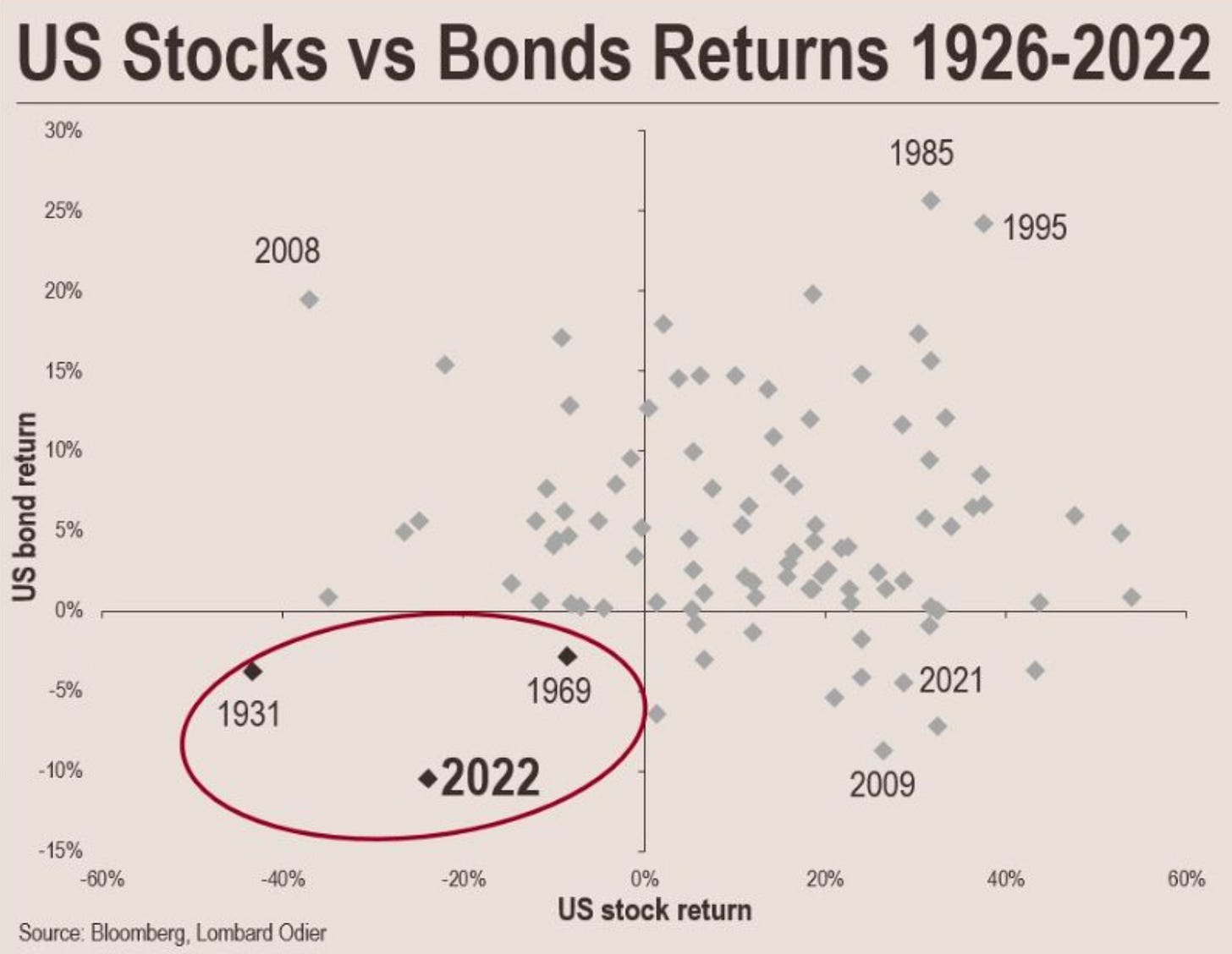 US Stocks vs Bonds Returns 1926-2022

30%
25%
20%
15%
10%
5%
0%
-5%
-10%
-15%

US bond return

1985
1995
2008
1931
1969
2022
2021
2009

-60%
-40%
-20%
0%
20%
40%
60%

US stock return

Source: Bloomberg, Lombard Odier